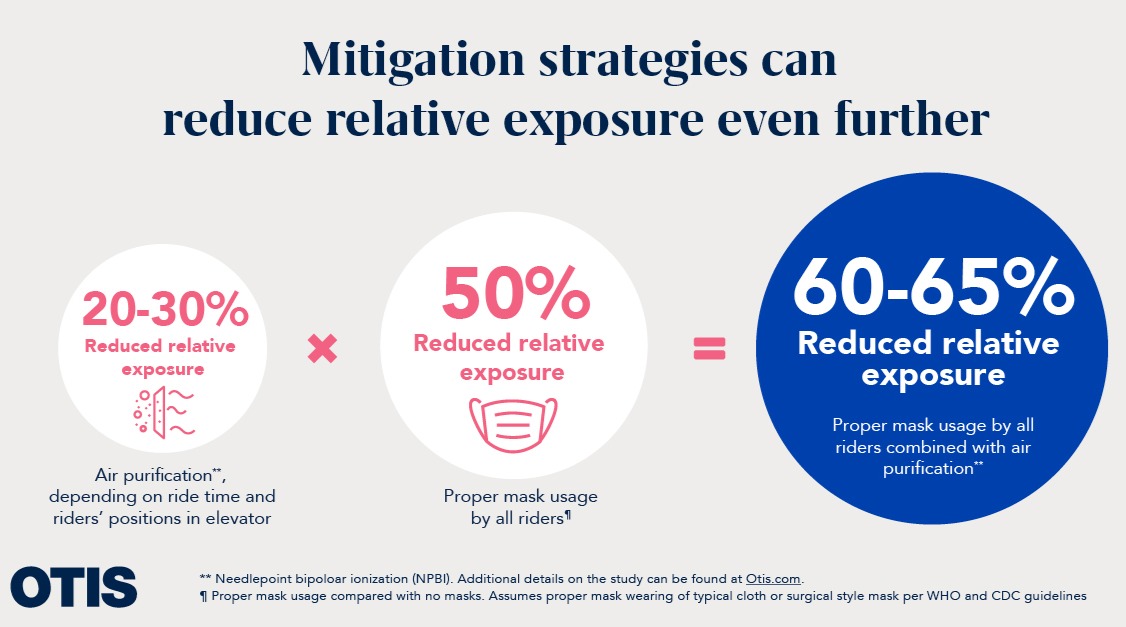 Mitigation strategies can reduce relative exposure even further

20-30%
Reduced relative exposure

Air purification**, depending on ride time and riders' positions in elevator

×

50%
Reduced relative exposure

Proper mask usage by all riders¶

=

60-65%
Reduced relative exposure

Proper mask usage by all riders combined with air purification**

OTIS

** Needlepoint bipoloar ionization (NPBI). Additional details on the study can be found at Otis.com.
¶ Proper mask usage compared with no masks. Assumes proper mask wearing of typical cloth or surgical style mask per WHO and CDC guidelines